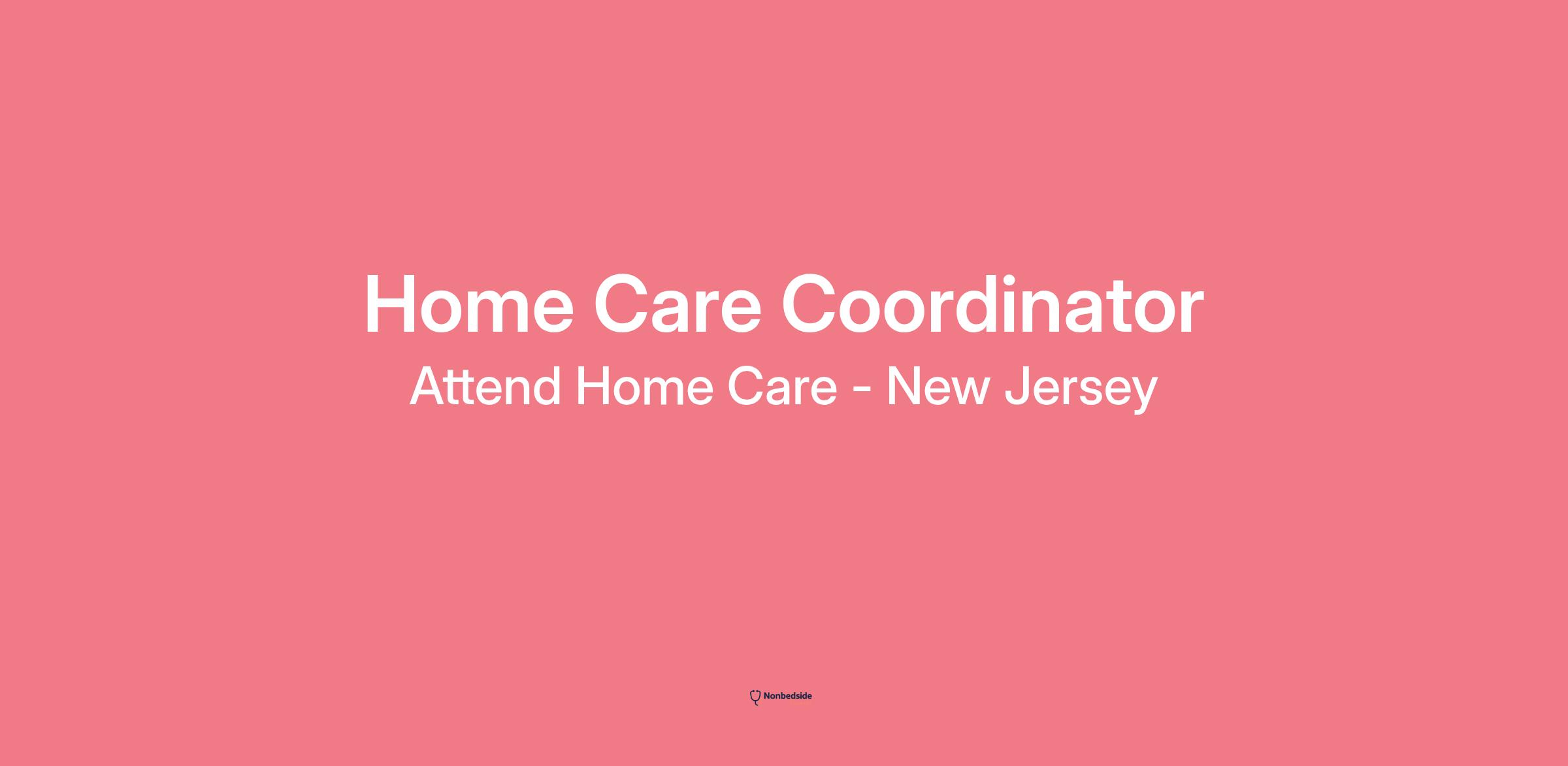 Home Care Coordinator

Attend Home Care - New Jersey

Nonbedside